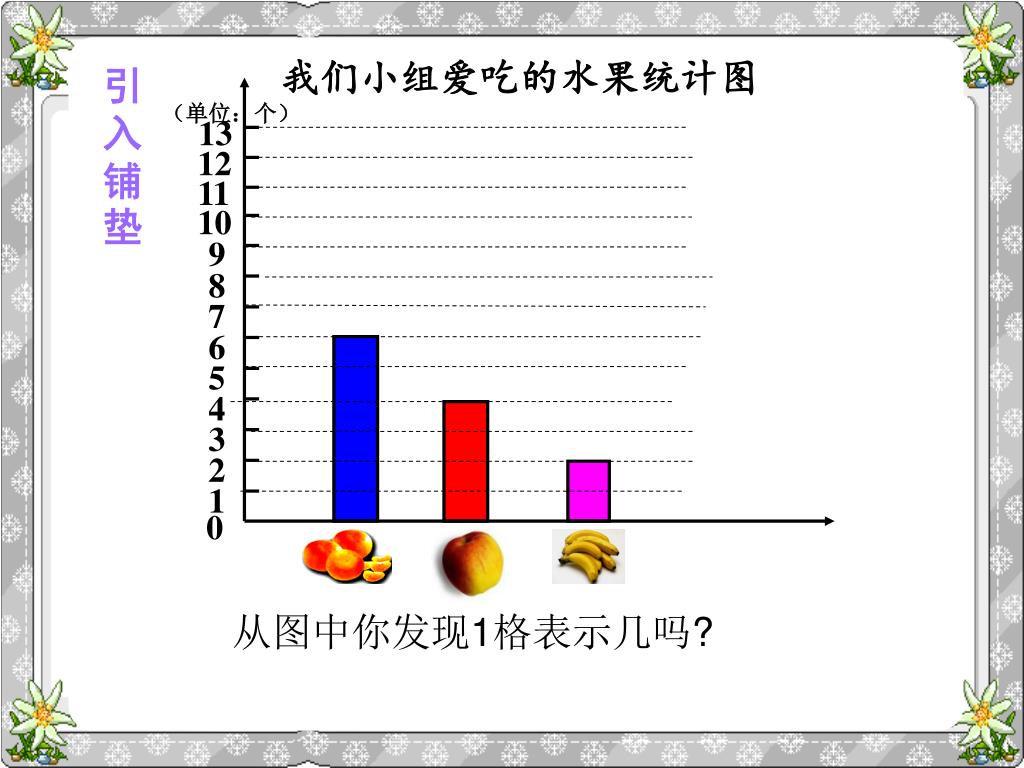 引入铺垫

我们小组爱吃的水果统计图

（单位：个）

13
12
11
10
9
8
7
6
5
4
3
2
1
0

从图中你发现1格表示几吗?